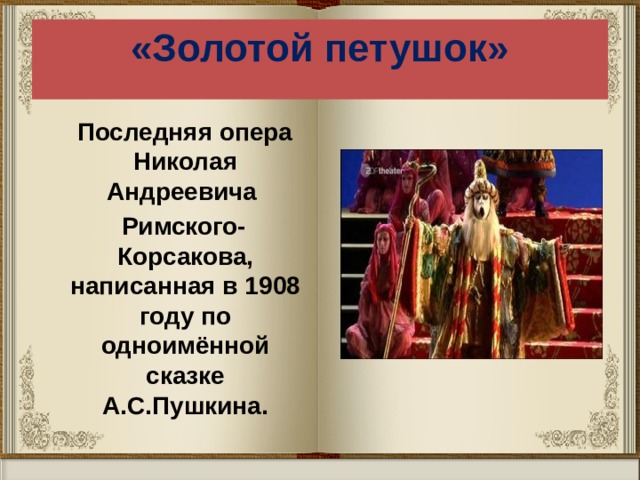 «Золотой петушок»

Последняя опера Николая Андреевича Римского-Корсакова, написанная в 1908 году по одноимённой сказке А.С.Пушкина.

ZDFtheater